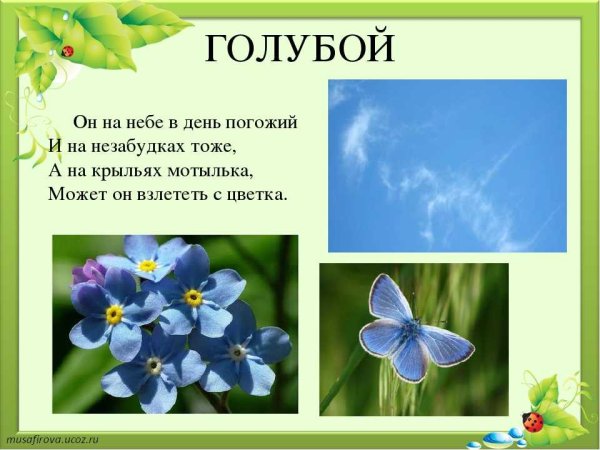 ГОЛУБОЙ

Он на небе в день погожий
И на незабудках тоже,
А на крыльях мотылька,
Может он взлететь с цветка.

musafirova.ucoz.ru